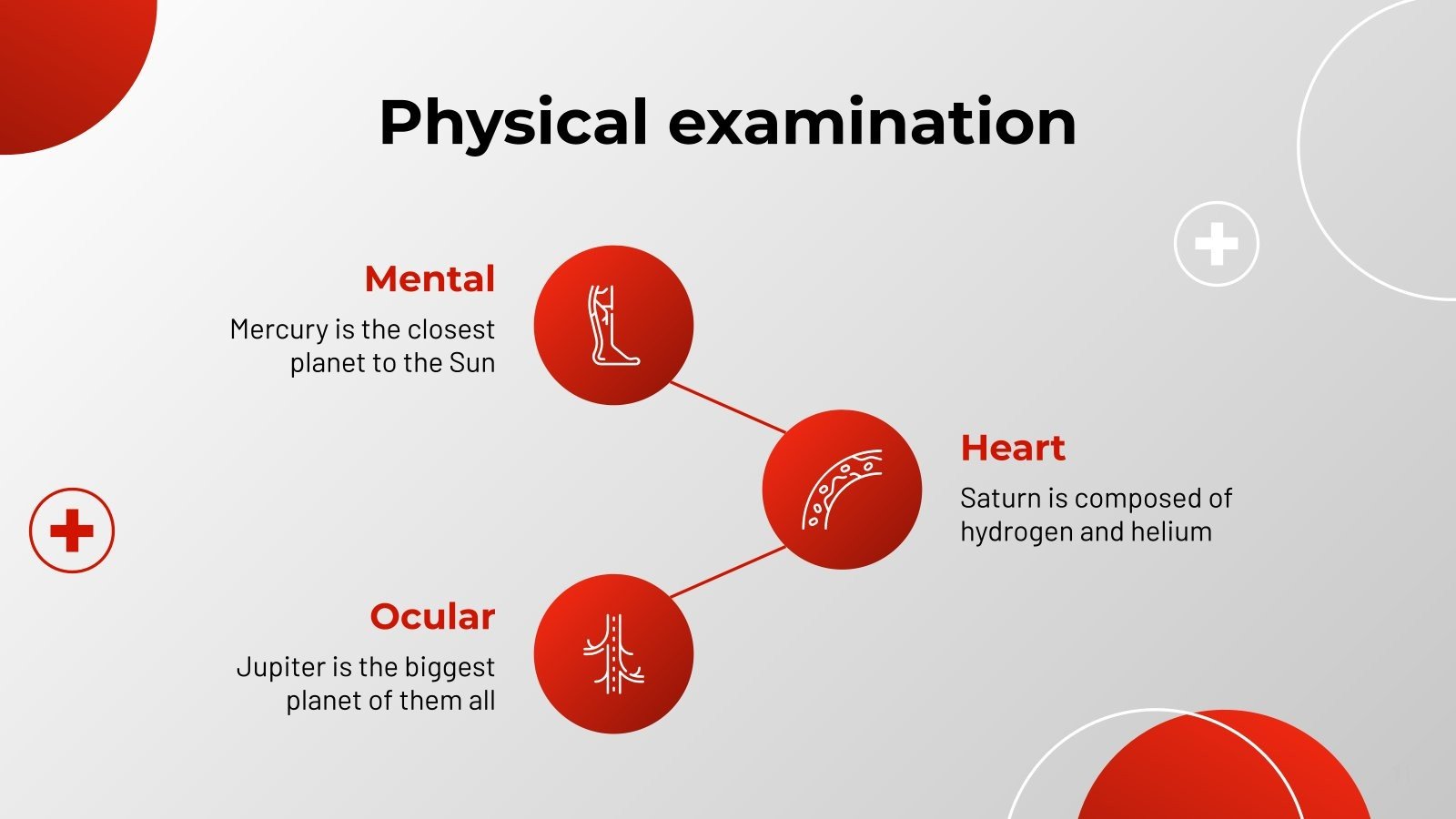 Physical examination

Mental

Mercury is the closest planet to the Sun

Heart

Saturn is composed of hydrogen and helium

Ocular

Jupiter is the biggest planet of them all

11